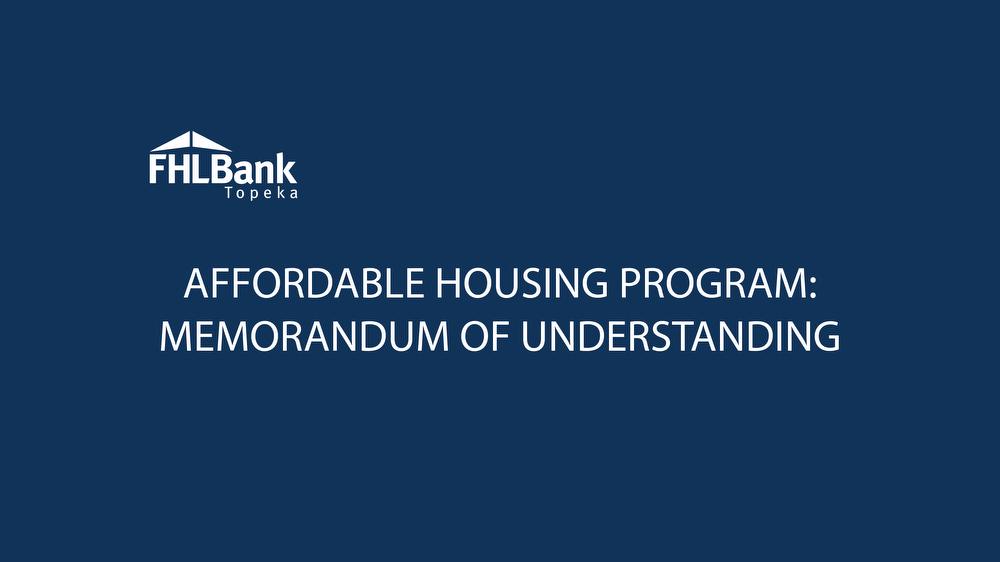 FHLBank
Topeka

AFFORDABLE HOUSING PROGRAM: MEMORANDUM OF UNDERSTANDING